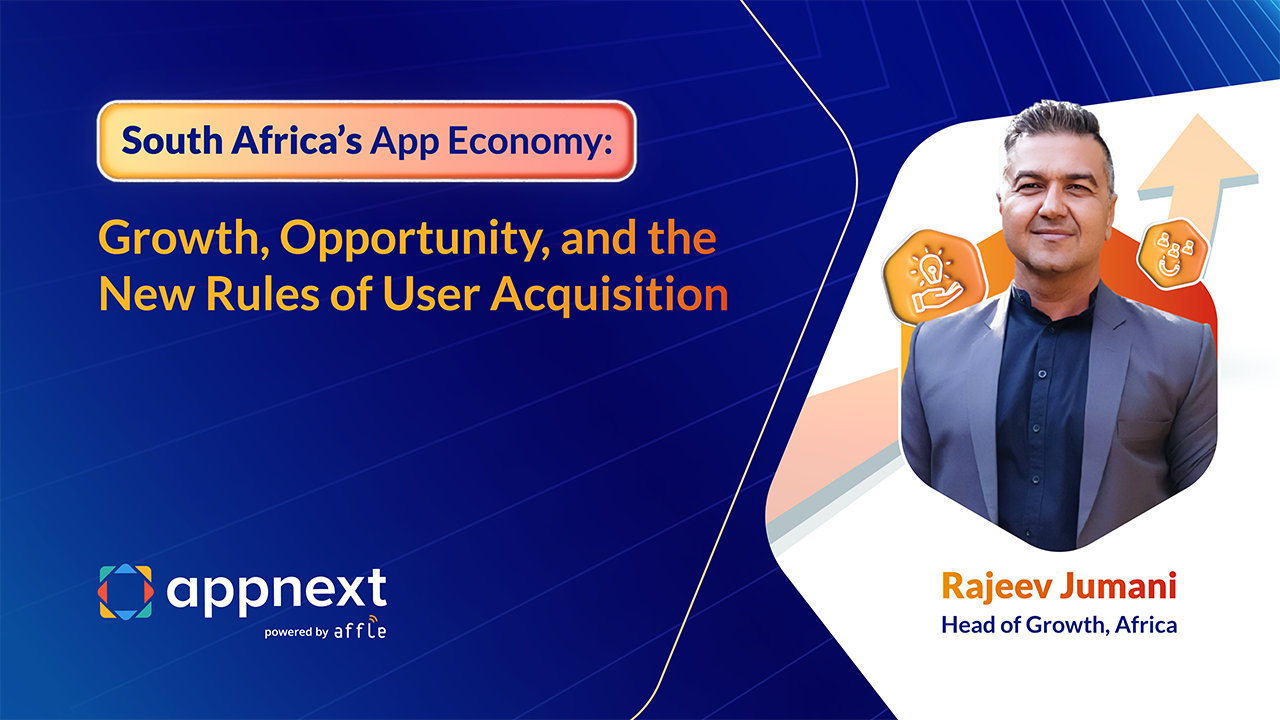 South Africa's App Economy:

Growth, Opportunity, and the New Rules of User Acquisition

appnext
powered by affle

Rajeev Jumani
Head of Growth, Africa